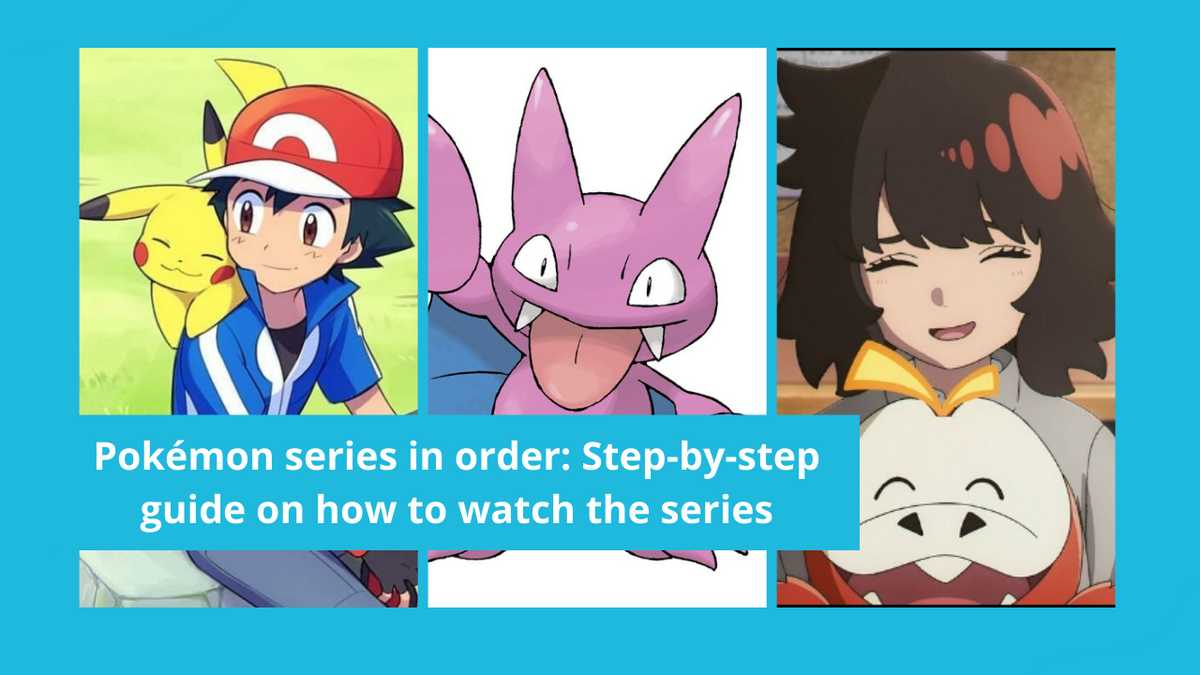 Pokémon series in order: Step-by-step guide on how to watch the series